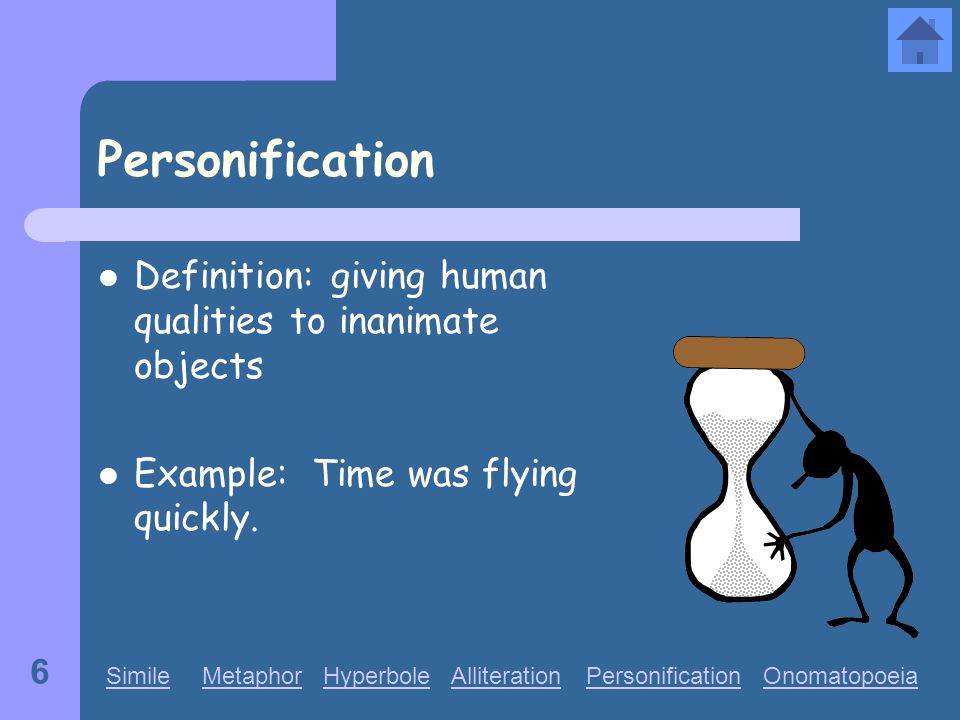 Personification

- Definition: giving human qualities to inanimate objects

- Example: Time was flying quickly.

6

Simile Metaphor Hyperbole Alliteration Personification Onomatopoeia